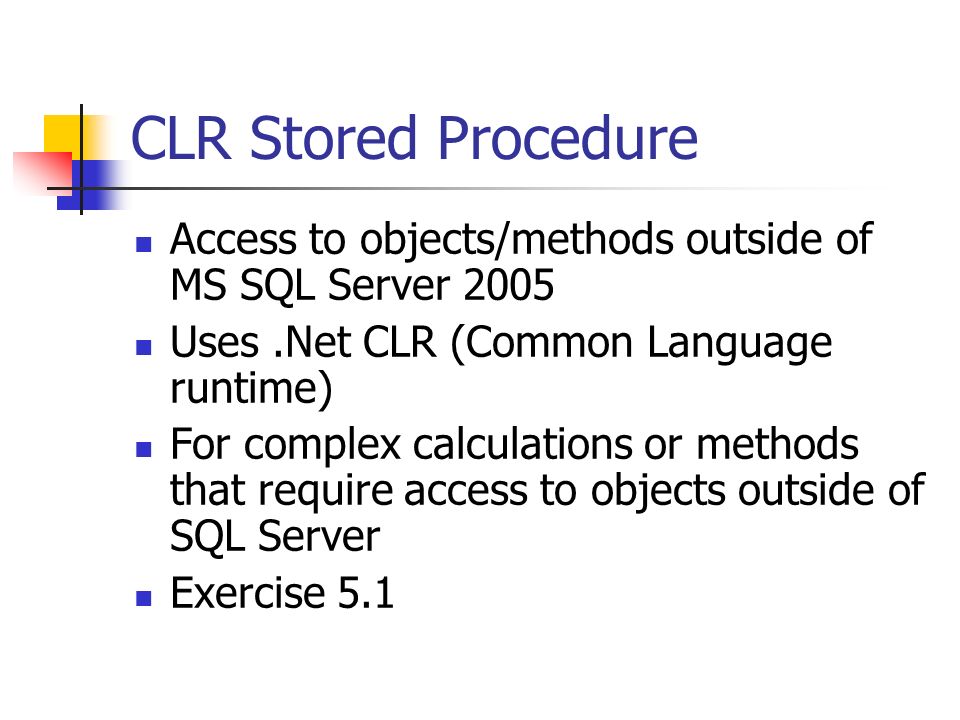 CLR Stored Procedure

- Access to objects/methods outside of MS SQL Server 2005
- Uses .Net CLR (Common Language runtime)
- For complex calculations or methods that require access to objects outside of SQL Server
- Exercise 5.1